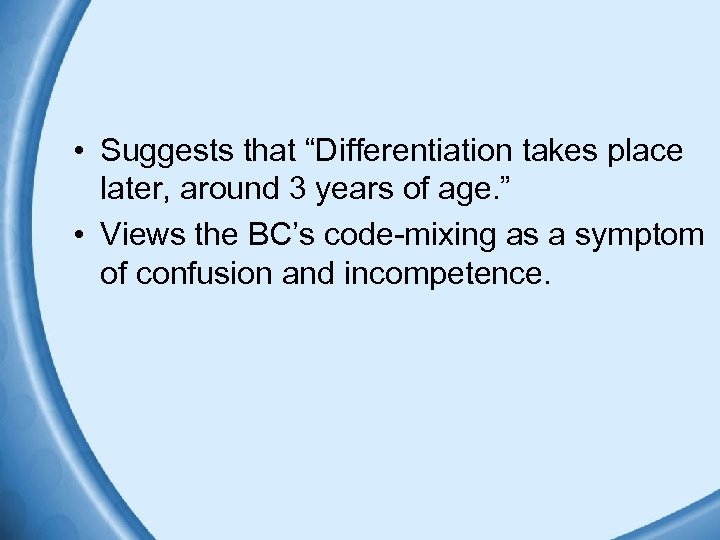 • Suggests that “Differentiation takes place later, around 3 years of age.”

• Views the BC’s code-mixing as a symptom of confusion and incompetence.